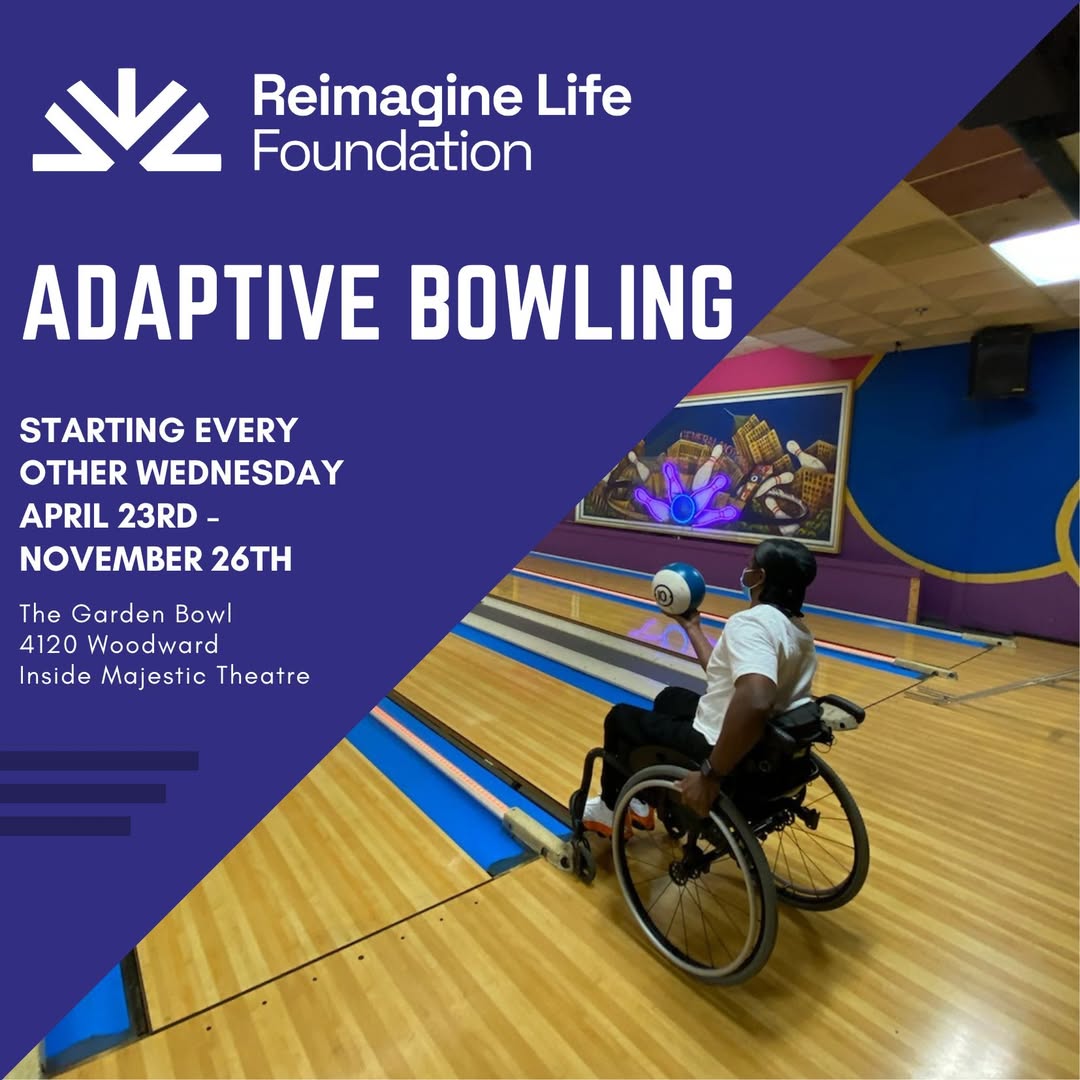 Reimagine Life Foundation

ADAPTIVE BOWLING

STARTING EVERY OTHER WEDNESDAY APRIL 23RD - NOVEMBER 26TH

The Garden Bowl
4120 Woodward
Inside Majestic Theatre